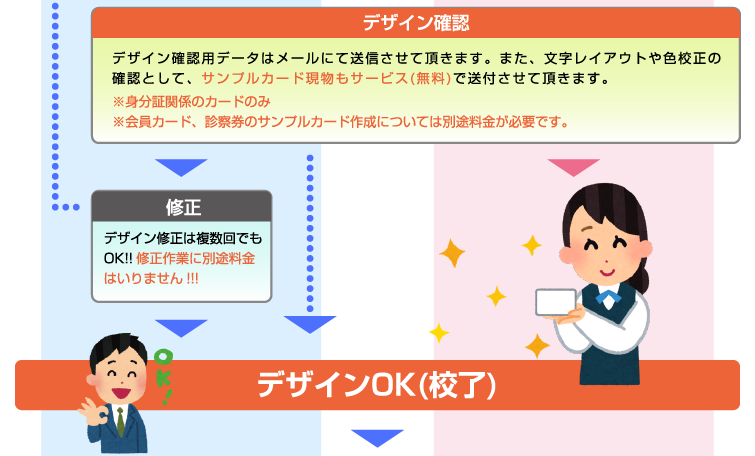 デザイン確認

デザイン確認用データはメールにて送信させて頂きます。また、文字レイアウトや色校正の確認として、サンプルカード現物もサービス(無料)で送付させて頂きます。

※身分証関係のカードのみ
※会員カード、診察券のサンプルカード作成については別途料金が必要です。

修正

デザイン修正は複数回でもOK!! 修正作業に別途料金はいりません !!!

OK!

デザインOK(校了)